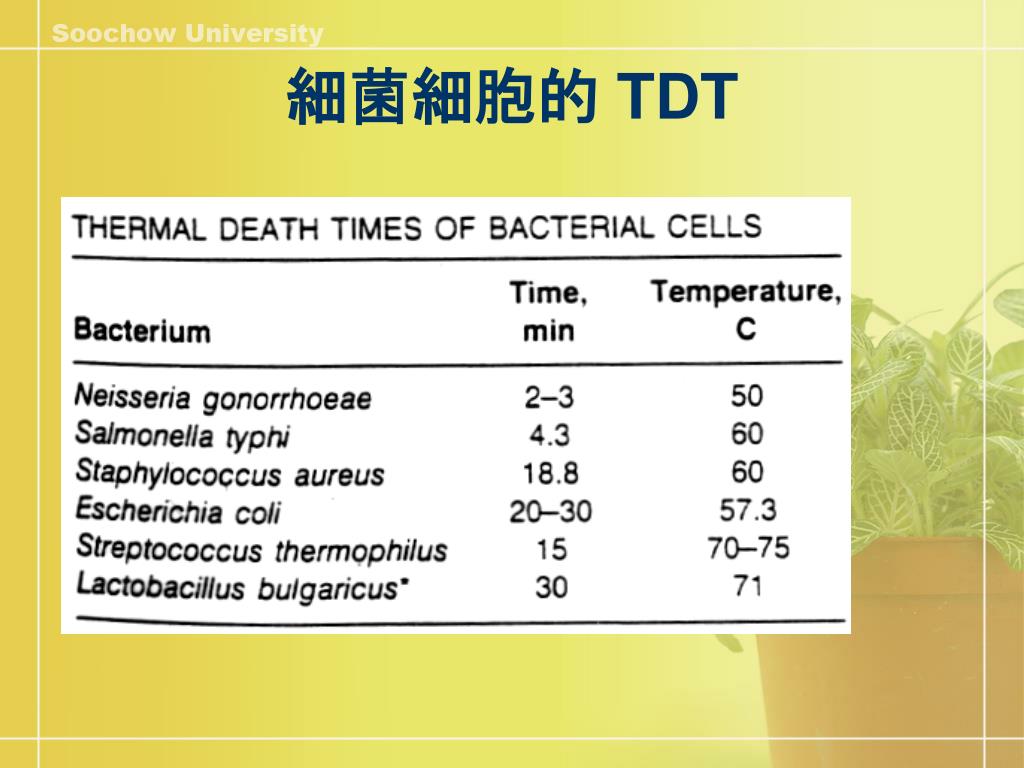 Soochow University

細菌細胞的 TDT

THERMAL DEATH TIMES OF BACTERIAL CELLS

| Bacterium | Time, min | Temperature, C |
|---|---|---|
| Neisseria gonorrhoeae | 2–3 | 50 |
| Salmonella typhi | 4.3 | 60 |
| Staphylococcus aureus | 18.8 | 60 |
| Escherichia coli | 20–30 | 57.3 |
| Streptococcus thermophilus | 15 | 70–75 |
| Lactobacillus bulgaricus* | 30 | 71 |